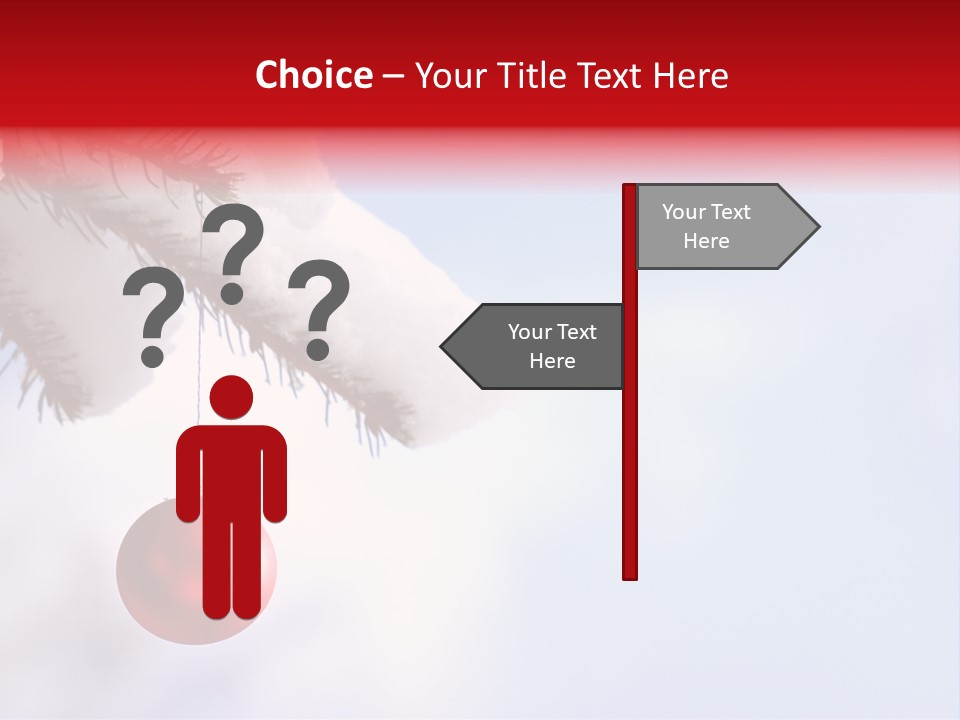 Choice – Your Title Text Here

? ? ?

Your Text Here

Your Text Here